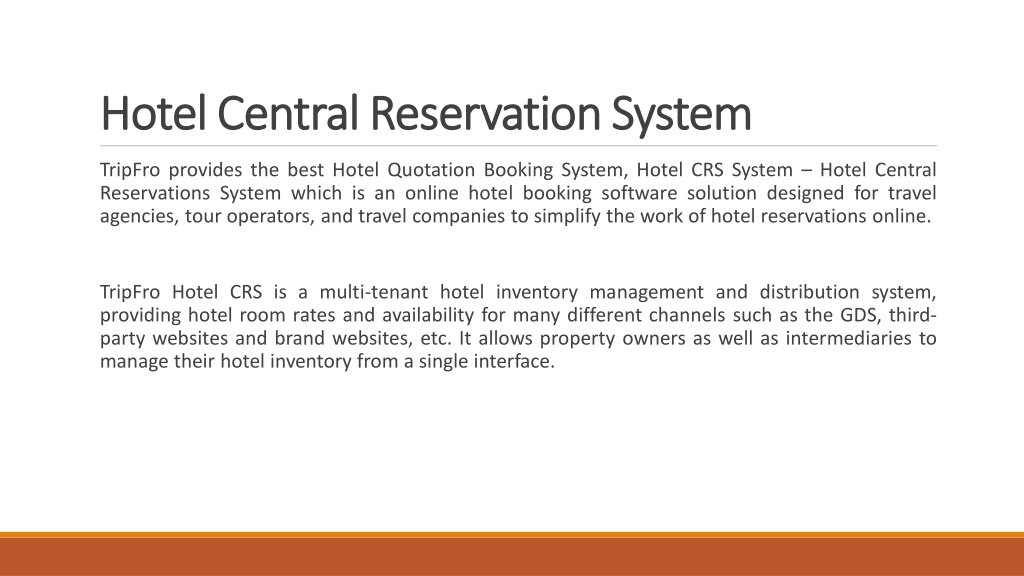 Hotel Central Reservation System

TripFro provides the best Hotel Quotation Booking System, Hotel CRS System – Hotel Central Reservations System which is an online hotel booking software solution designed for travel agencies, tour operators, and travel companies to simplify the work of hotel reservations online.

TripFro Hotel CRS is a multi-tenant hotel inventory management and distribution system, providing hotel room rates and availability for many different channels such as the GDS, third-party websites and brand websites, etc. It allows property owners as well as intermediaries to manage their hotel inventory from a single interface.